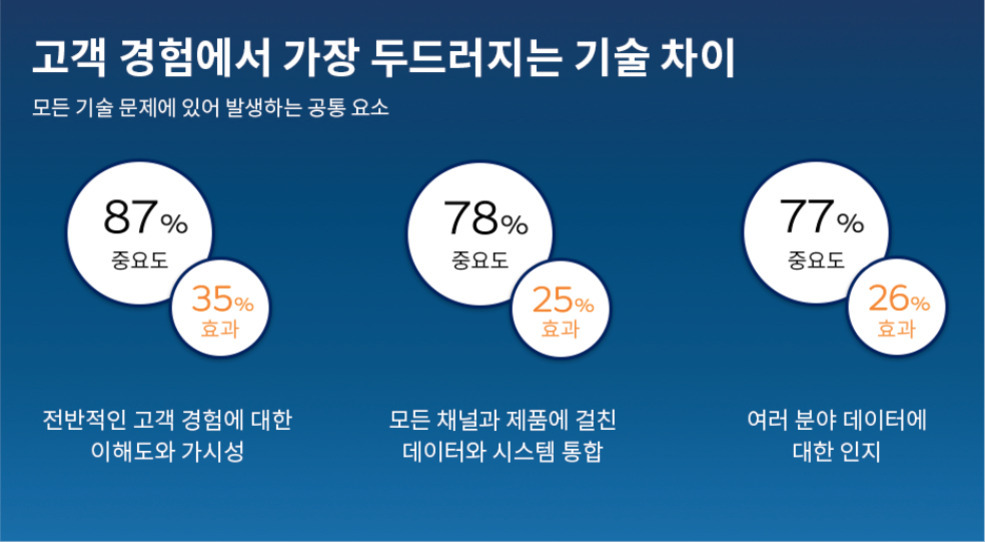 고객 경험에서 가장 두드러지는 기술 차이

모든 기술 문제에 있어 발생하는 공통 요소

87%
중요도

35%
효과

전반적인 고객 경험에 대한 이해도와 가시성

78%
중요도

25%
효과

모든 채널과 제품에 걸친 데이터와 시스템 통합

77%
중요도

26%
효과

여러 분야 데이터에 대한 인지